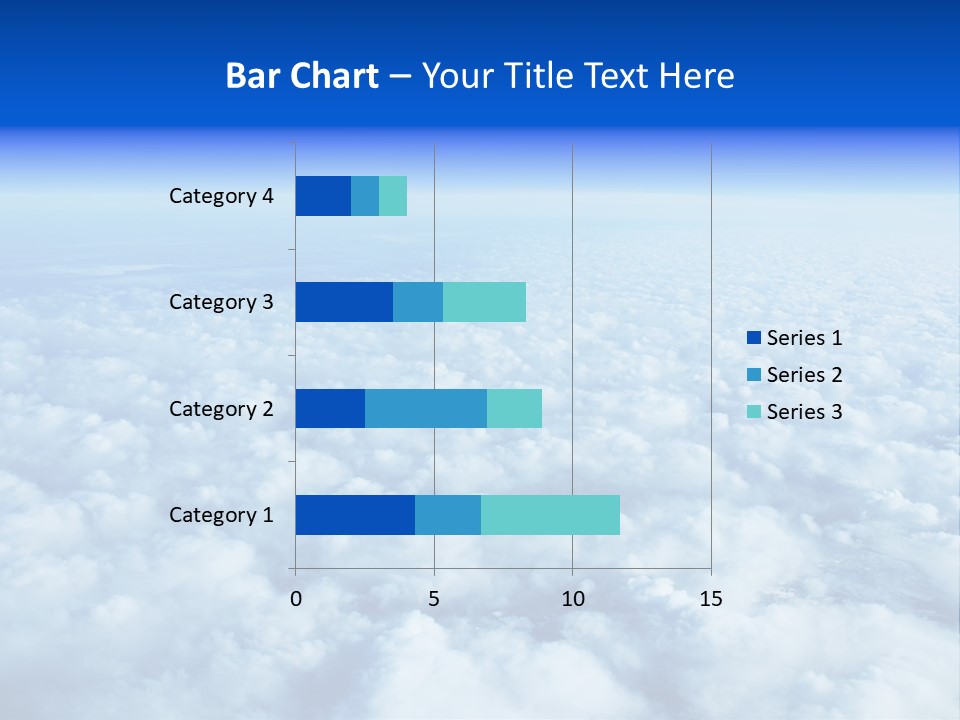 Bar Chart – Your Title Text Here

Category 4
Category 3
Category 2
Category 1

0
5
10
15

Series 1
Series 2
Series 3